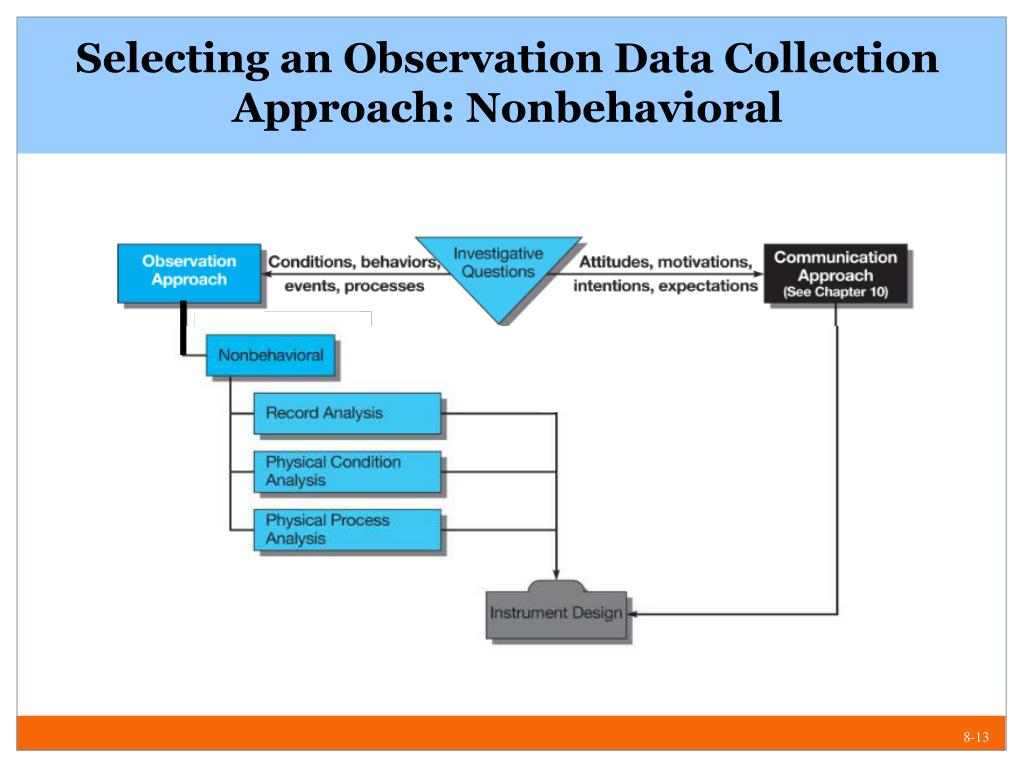 Selecting an Observation Data Collection Approach: Nonbehavioral

Observation Approach

Conditions, behaviors, events, processes

Investigative Questions

Attitudes, motivations, intentions, expectations

Communication Approach (See Chapter 10)

Nonbehavioral

Record Analysis

Physical Condition Analysis

Physical Process Analysis

Instrument Design

8-13